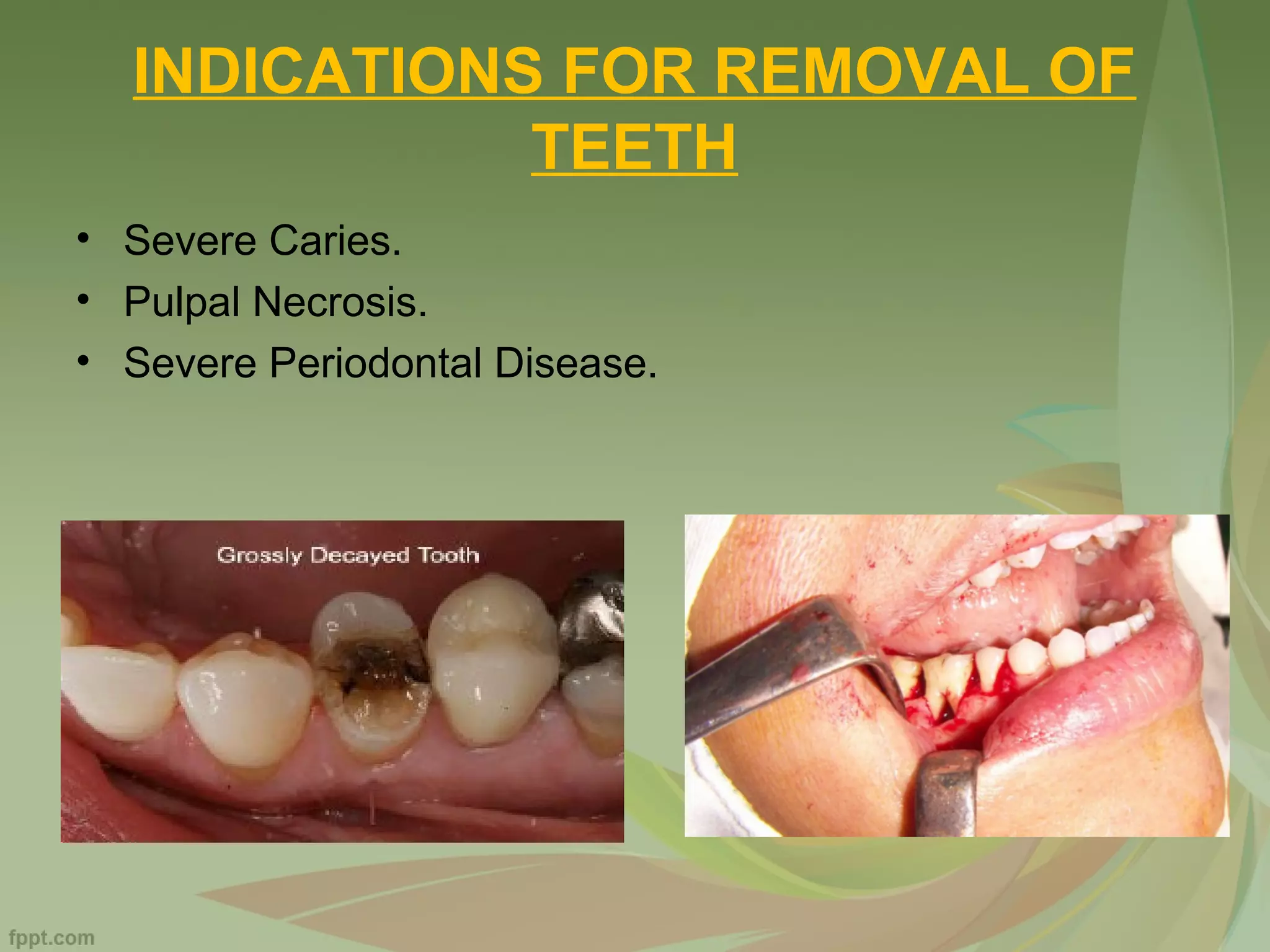 INDICATIONS FOR REMOVAL OF TEETH

• Severe Caries.
• Pulpal Necrosis.
• Severe Periodontal Disease.

Grossly Decayed Tooth

fppt.com